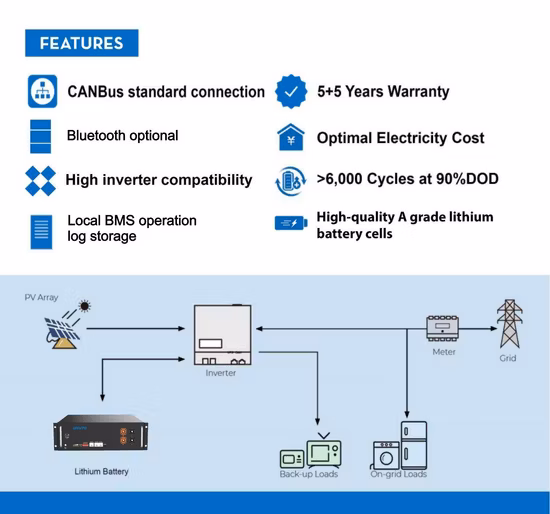 FEATURES

CANBus standard connection

Bluetooth optional

High inverter compatibility

Local BMS operation log storage

5+5 Years Warranty

Optimal Electricity Cost

>6,000 Cycles at 90%DOD

High-quality A grade lithium battery cells

PV Array

Inverter

Meter

Grid

Lithium Battery

Back-up Loads

On-grid Loads